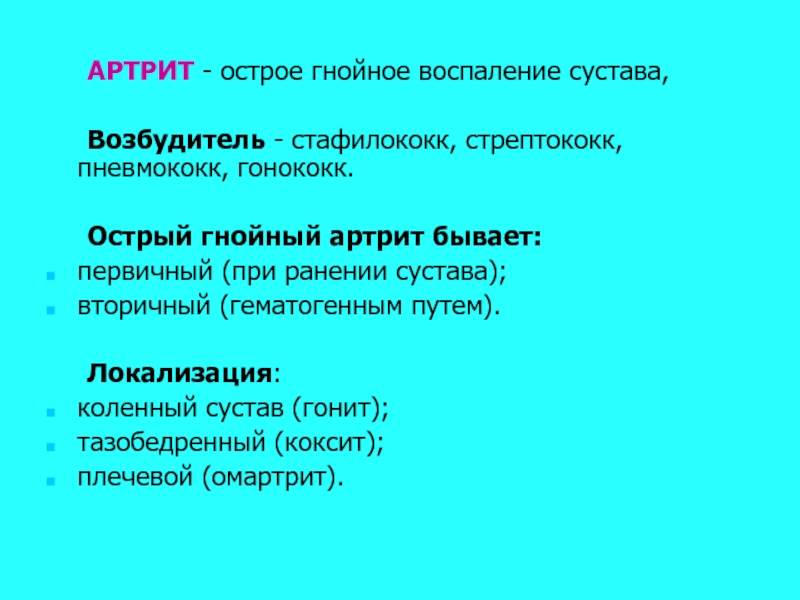 АРТРИТ - острое гнойное воспаление сустава,

Возбудитель - стафилококк, стрептококк, пневмококк, гонококк.

Острый гнойный артрит бывает:
- первичный (при ранении сустава);
- вторичный (гематогенным путем).

Локализация:
- коленный сустав (гонит);
- тазобедренный (коксит);
- плечевой (омартрит).